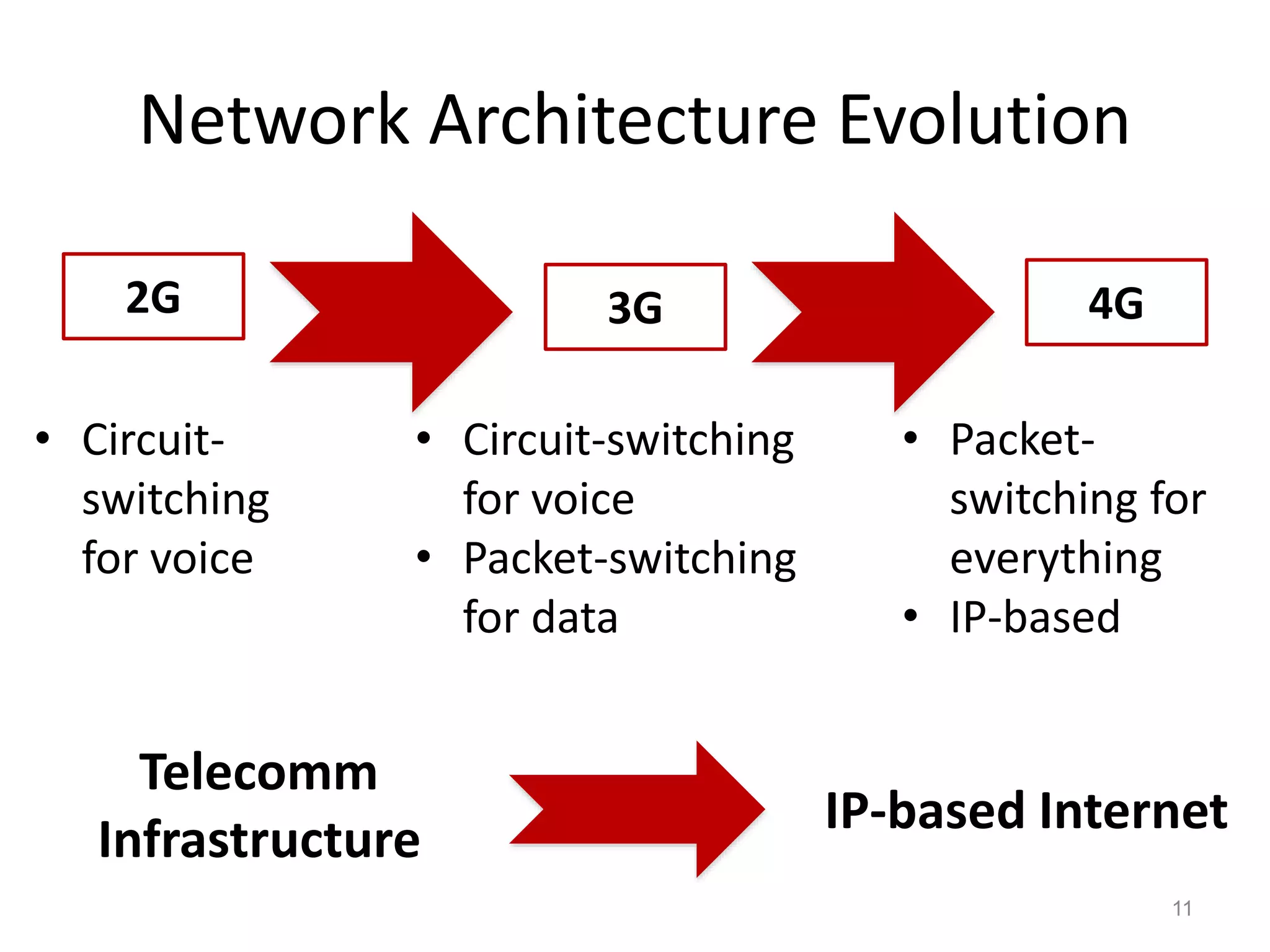 Network Architecture Evolution

2G

3G

4G

• Circuit-switching for voice

• Circuit-switching for voice
• Packet-switching for data

• Packet-switching for everything
• IP-based

Telecomm Infrastructure

IP-based Internet

11